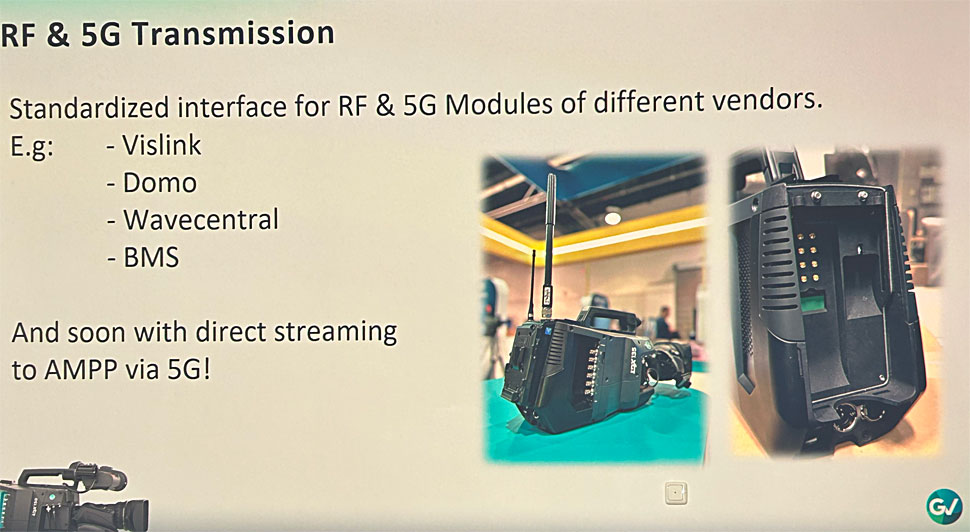 RF & 5G Transmission

Standardized interface for RF & 5G Modules of different vendors.
E.g: - Vislink
- Domo
- Wavecentral
- BMS

And soon with direct streaming to AMPP via 5G!

LDX 135

GV